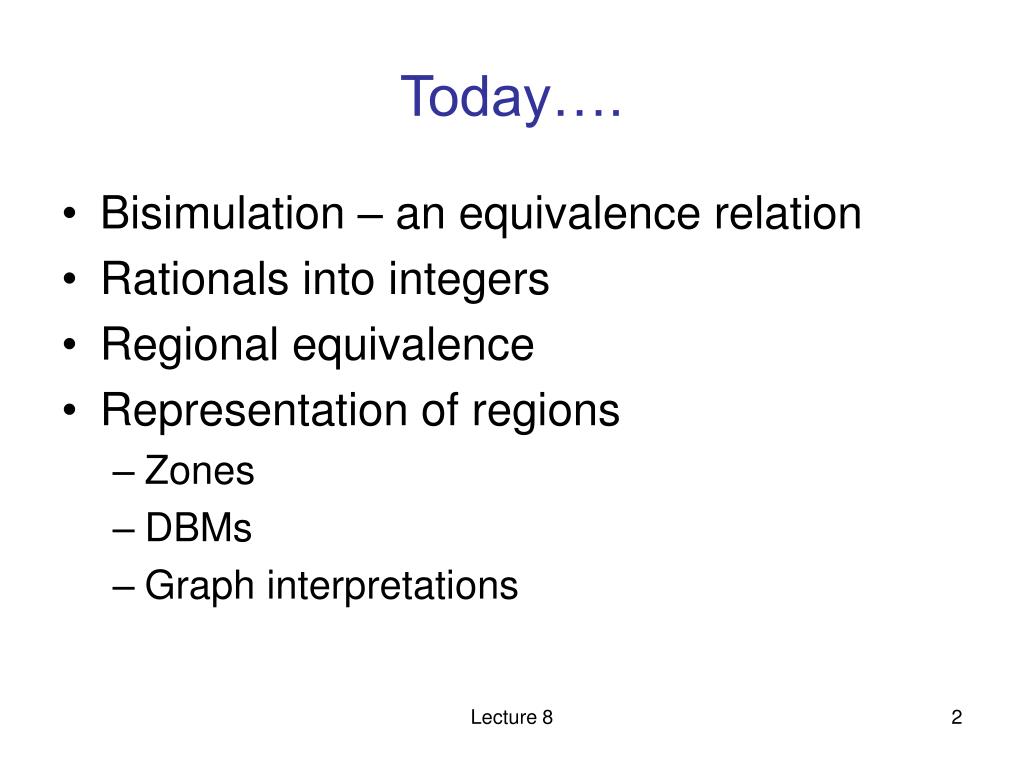 Today….

• Bisimulation – an equivalence relation
• Rationals into integers
• Regional equivalence
• Representation of regions
– Zones
– DBMs
– Graph interpretations

Lecture 8

2